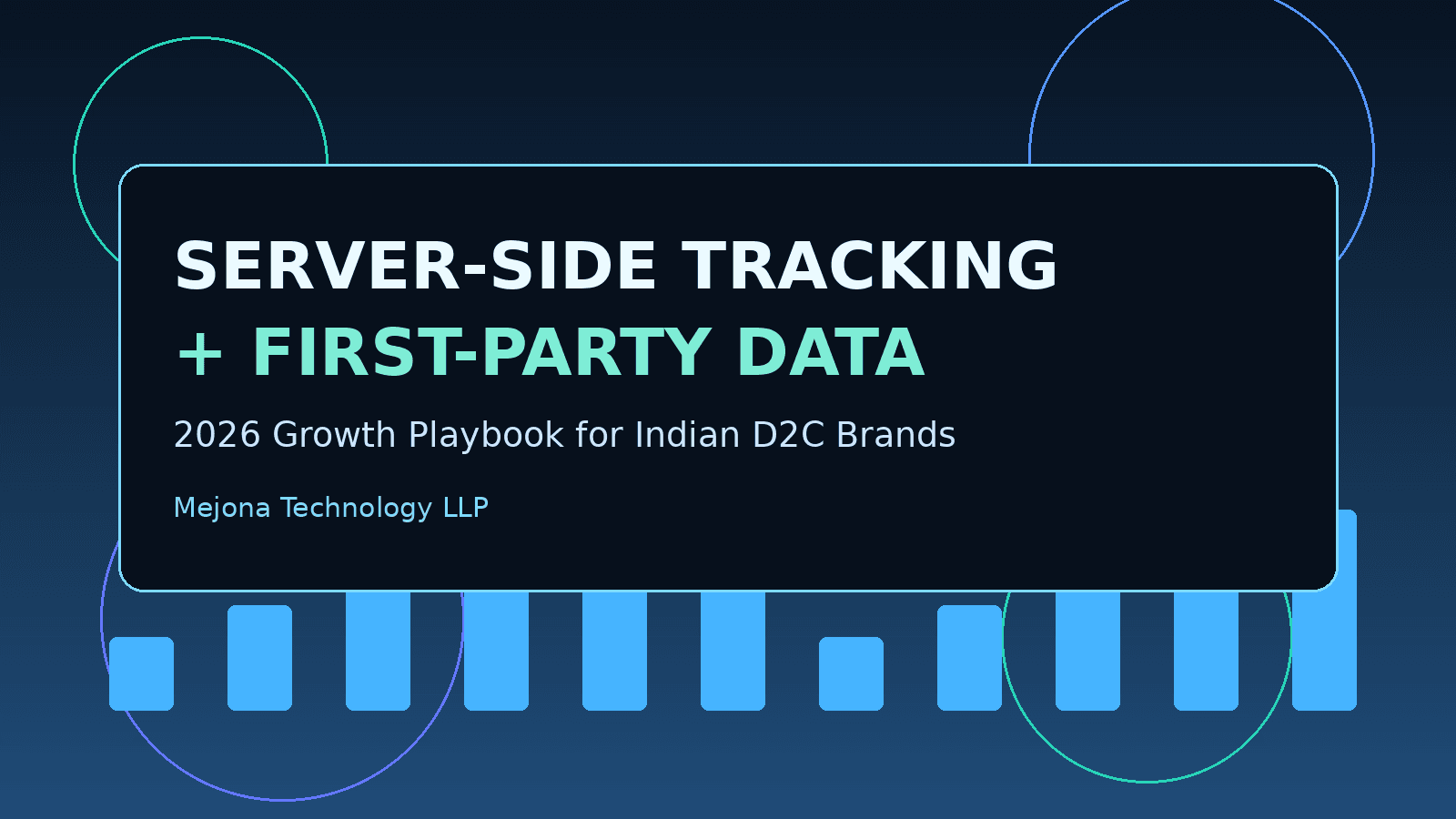 SERVER-SIDE TRACKING
+ FIRST-PARTY DATA

2026 Growth Playbook for Indian D2C Brands

Mejona Technology LLP